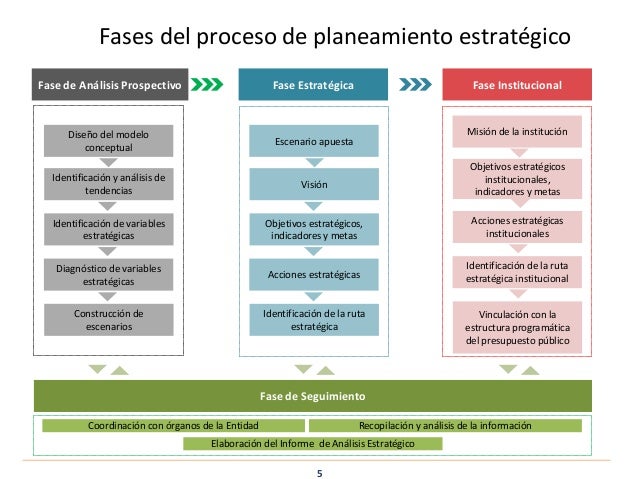 Fases del proceso de planeamiento estratégico

Fase de Análisis Prospectivo

Diseño del modelo conceptual

Identificación y análisis de tendencias

Identificación de variables estratégicas

Diagnóstico de variables estratégicas

Construcción de escenarios

Fase Estratégica

Escenario apuesta

Visión

Objetivos estratégicos, indicadores y metas

Acciones estratégicas

Identificación de la ruta estratégica

Fase Institucional

Misión de la institución

Objetivos estratégicos institucionales, indicadores y metas

Acciones estratégicas institucionales

Identificación de la ruta estratégica institucional

Vinculación con la estructura programática del presupuesto público

Fase de Seguimiento

Coordinación con órganos de la Entidad

Recopilación y análisis de la información

Elaboración del Informe de Análisis Estratégico

5